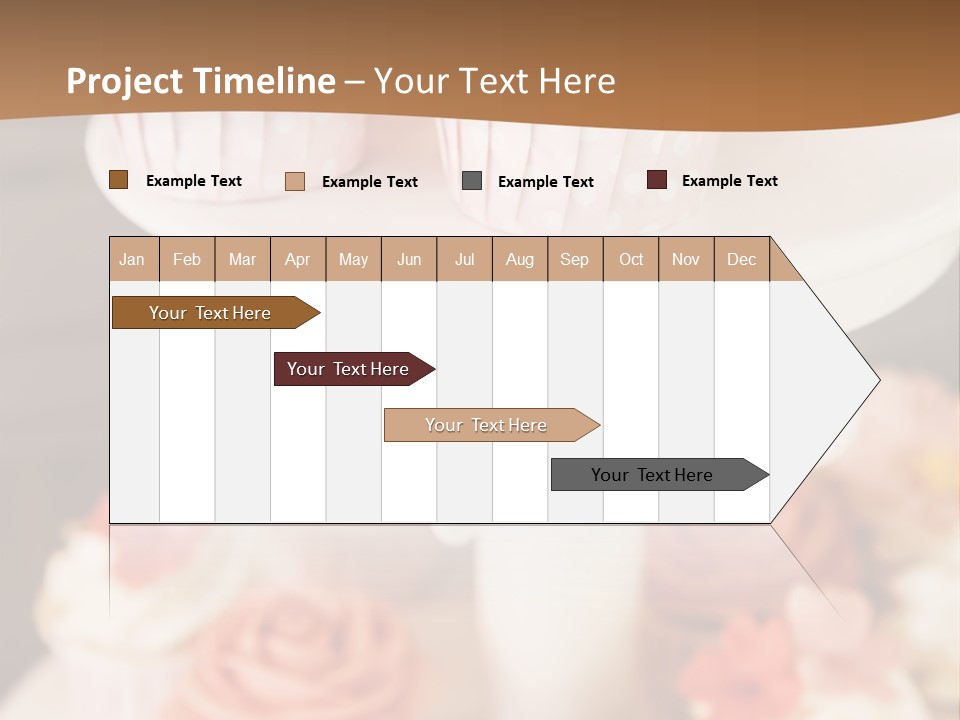 Project Timeline – Your Text Here

Example Text
Example Text
Example Text
Example Text

| Jan | Feb | Mar | Apr | May | Jun | Jul | Aug | Sep | Oct | Nov | Dec |
|---|---|---|---|---|---|---|---|---|---|---|---|

Your Text Here
Your Text Here
Your Text Here
Your Text Here